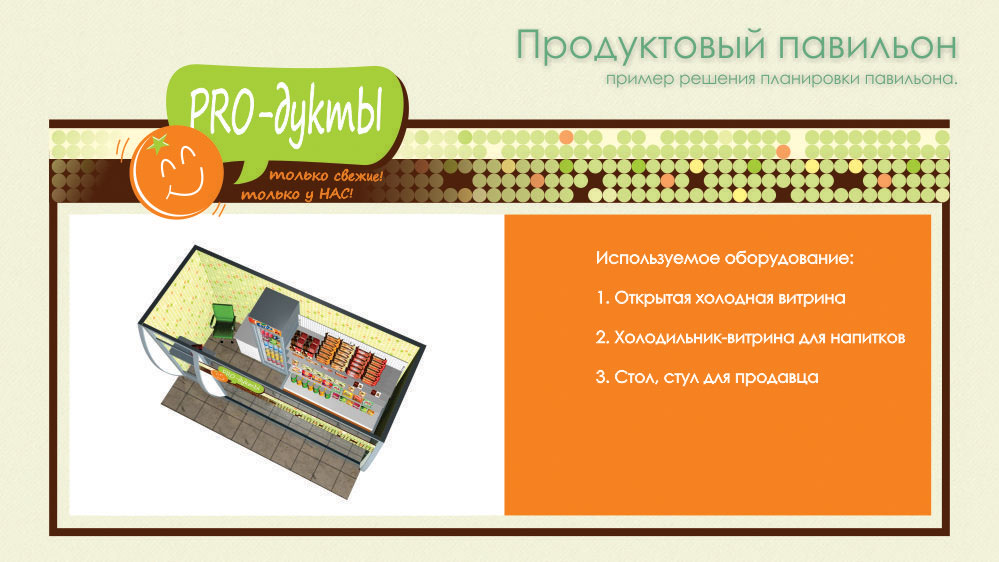 Продуктовый павильон

пример решения планировки павильона.

PRO-дукты

только свежие!
только у НАС!

Используемое оборудование:

1. Открытая холодная витрина

2. Холодильник-витрина для напитков

3. Стол, стул для продавца